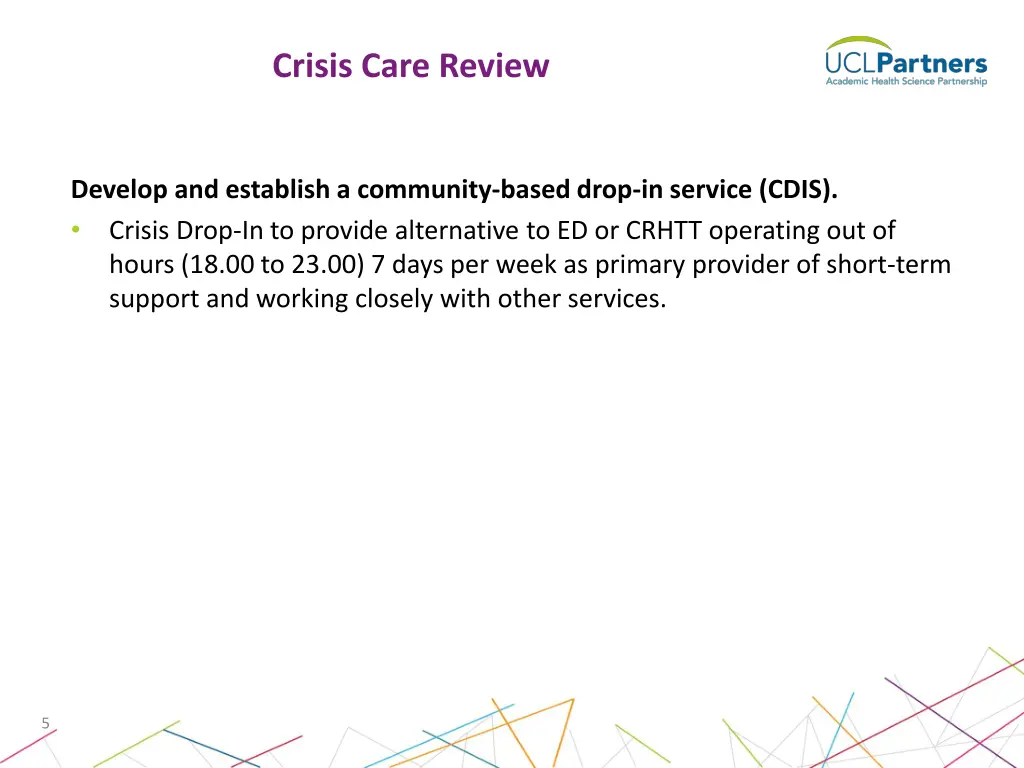 Crisis Care Review

UCLPartners
Academic Health Science Partnership

Develop and establish a community-based drop-in service (CDIS).

• Crisis Drop-In to provide alternative to ED or CRHTT operating out of hours (18.00 to 23.00) 7 days per week as primary provider of short-term support and working closely with other services.

5